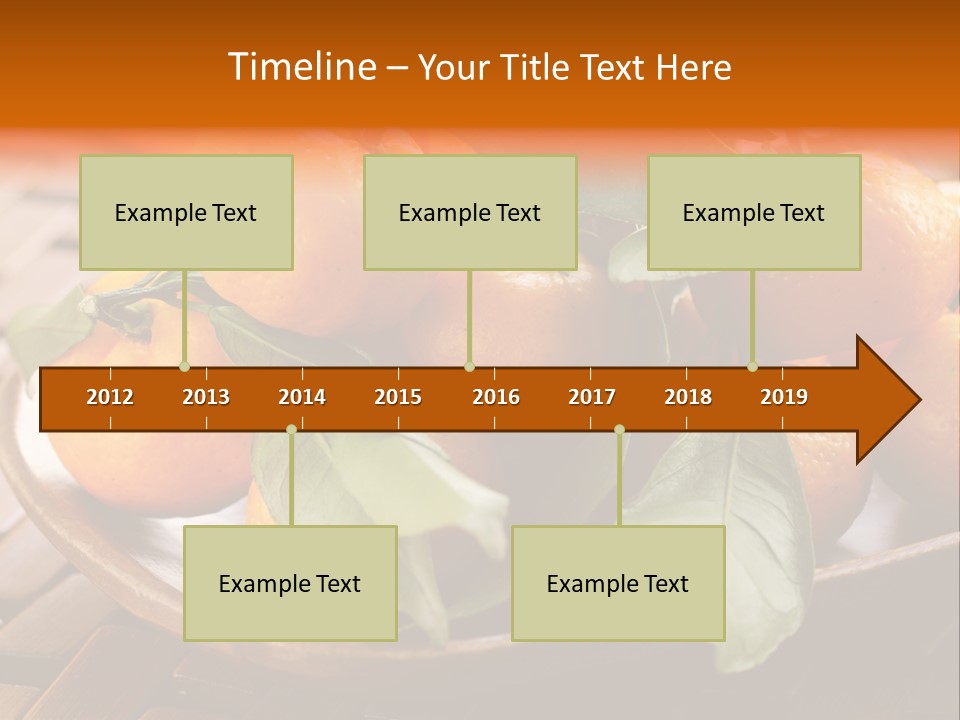 Timeline – Your Title Text Here

Example Text

Example Text

Example Text

2012 2013 2014 2015 2016 2017 2018 2019

Example Text

Example Text